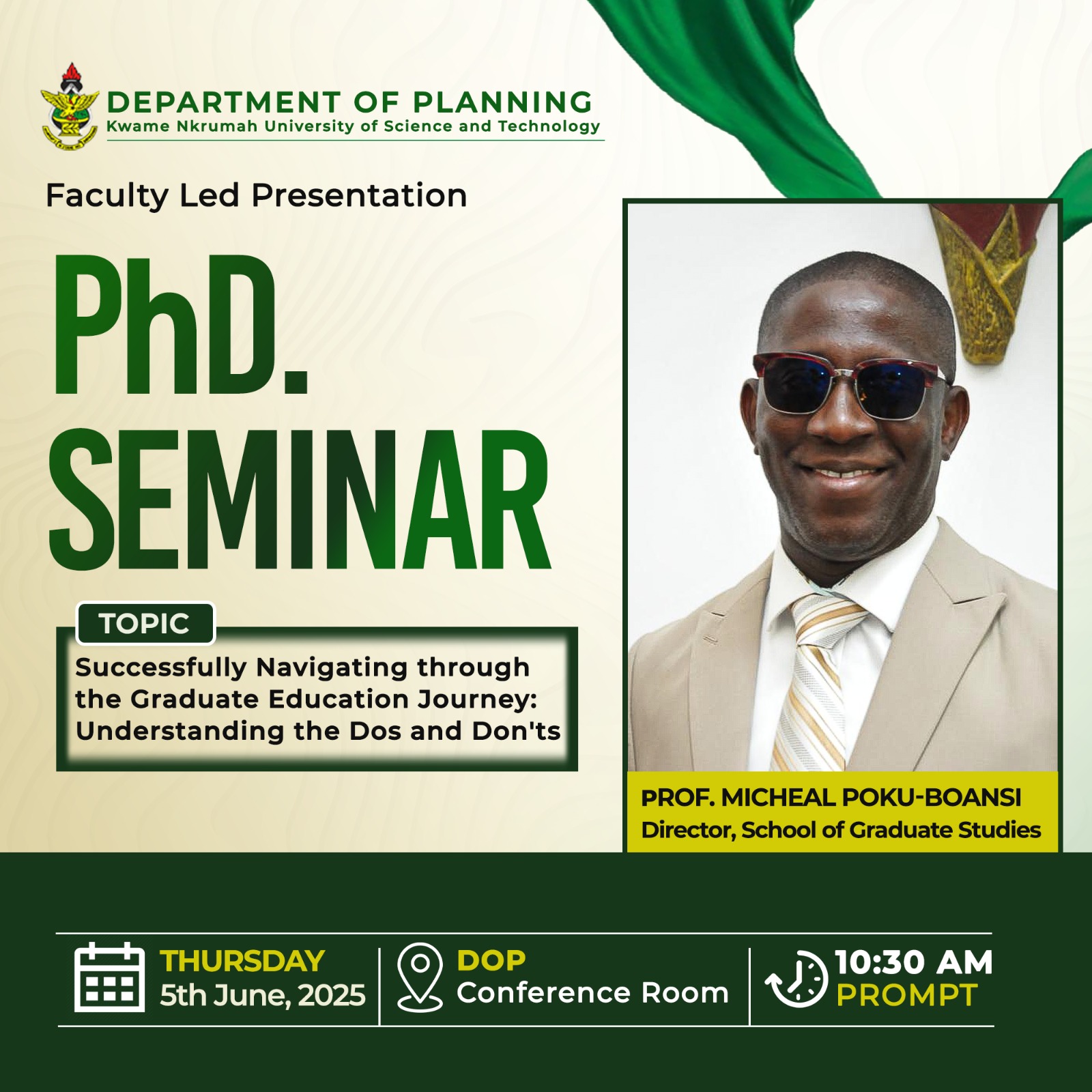 DEPARTMENT OF PLANNING
Kwame Nkrumah University of Science and Technology

Faculty Led Presentation

PhD.
SEMINAR

TOPIC
Successfully Navigating through the Graduate Education Journey: Understanding the Dos and Don'ts

PROF. MICHEAL POKU-BOANSI
Director, School of Graduate Studies

THURSDAY
5th June, 2025

DOP
Conference Room

10:30 AM
PROMPT